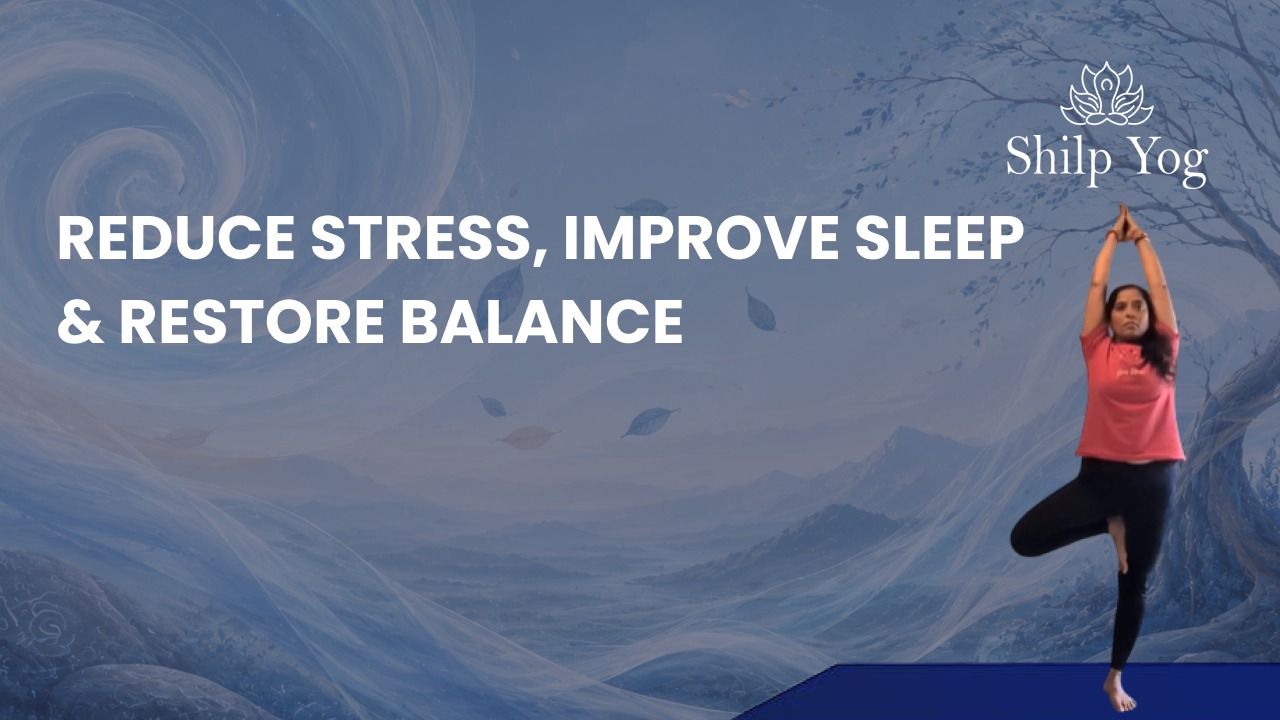 Shilp Yog

REDUCE STRESS, IMPROVE SLEEP & RESTORE BALANCE